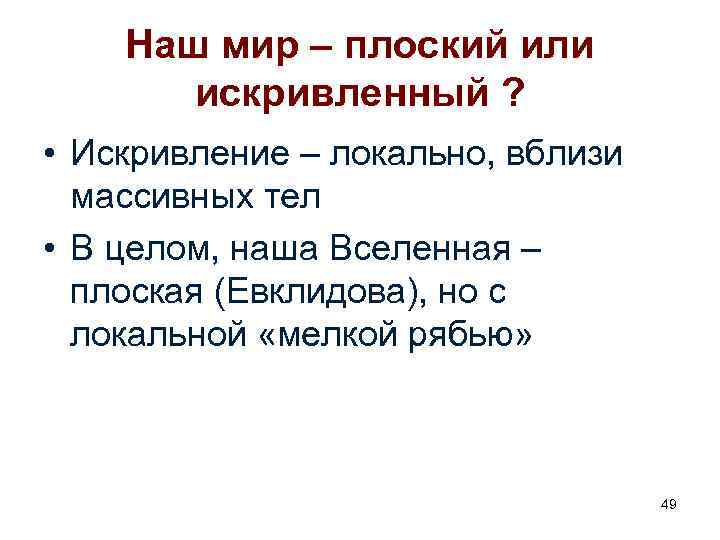 Наш мир – плоский или искривленный ?

• Искривление – локально, вблизи массивных тел

• В целом, наша Вселенная – плоская (Евклидова), но с локальной «мелкой рябью»

49